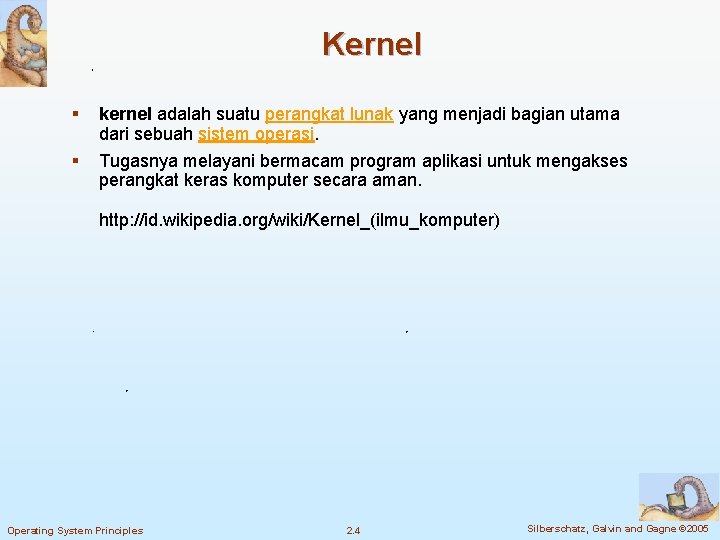 Kernel

▪ kernel adalah suatu perangkat lunak yang menjadi bagian utama dari sebuah sistem operasi.

▪ Tugasnya melayani bermacam program aplikasi untuk mengakses perangkat keras komputer secara aman.

http://id.wikipedia.org/wiki/Kernel_(ilmu_komputer)

Operating System Principles

2.4

Silberschatz, Galvin and Gagne ©2005